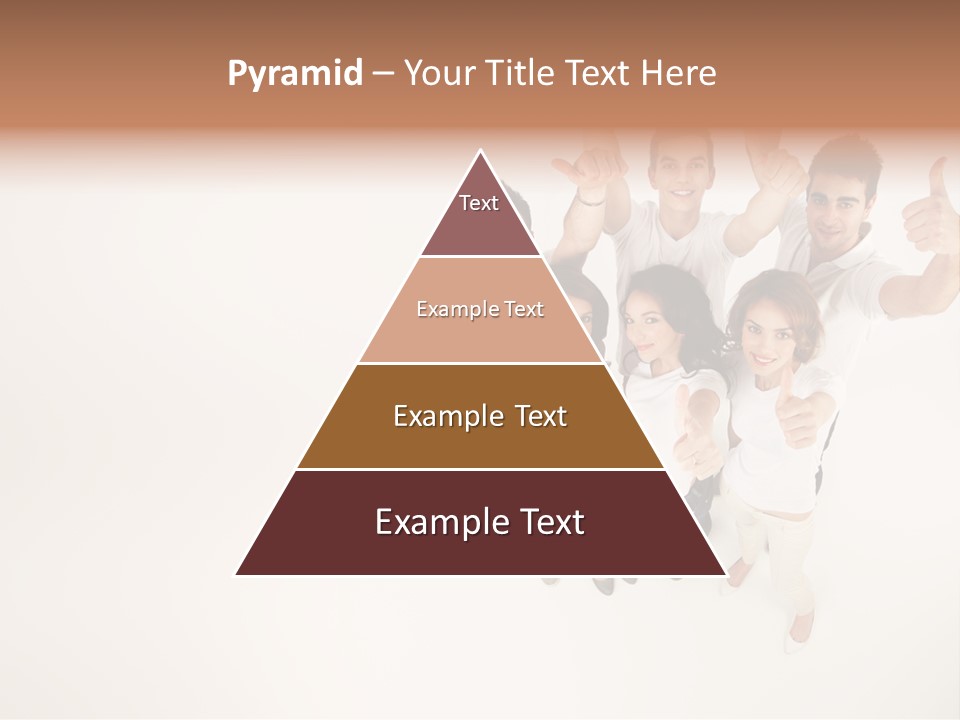 Pyramid – Your Title Text Here

Text

Example Text

Example Text

Example Text